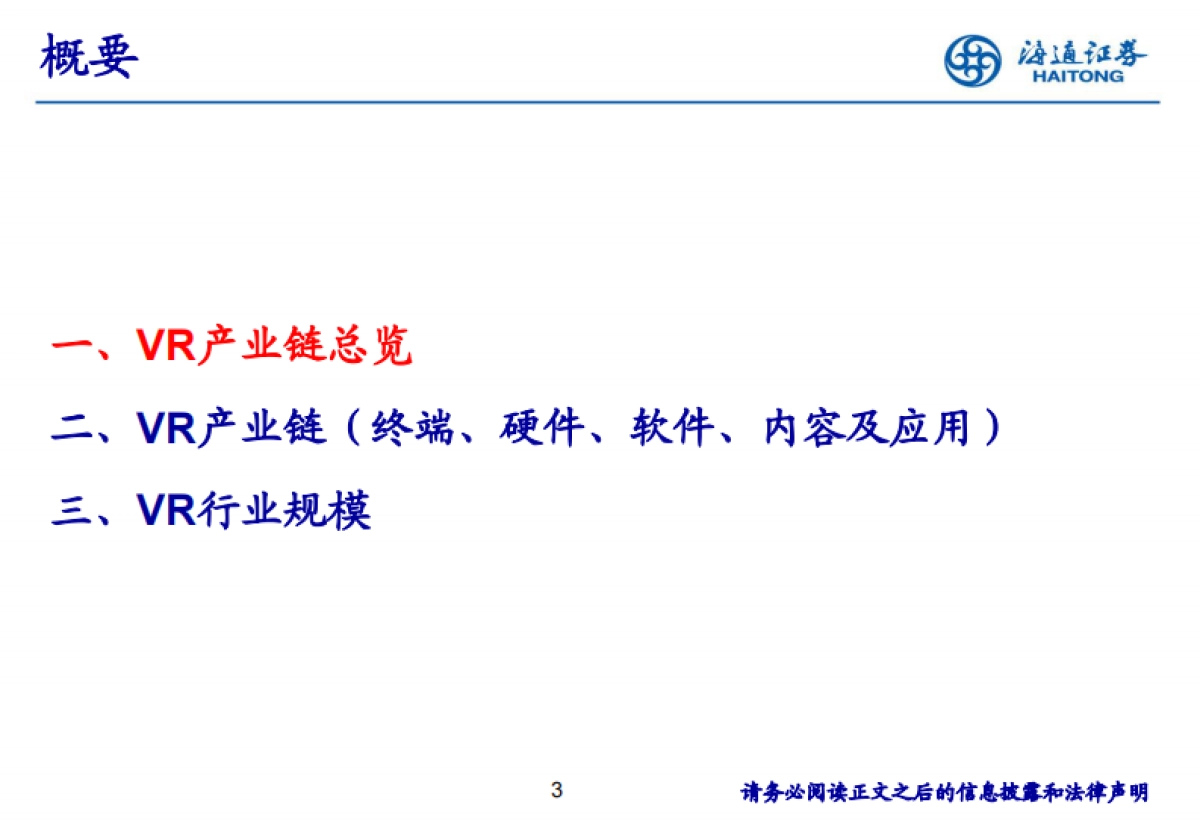 概要

海通证券
HAITONG

一、VR产业链总览

二、VR产业链（终端、硬件、软件、内容及应用）

三、VR行业规模

3

请务必阅读正文之后的信息披露和法律声明